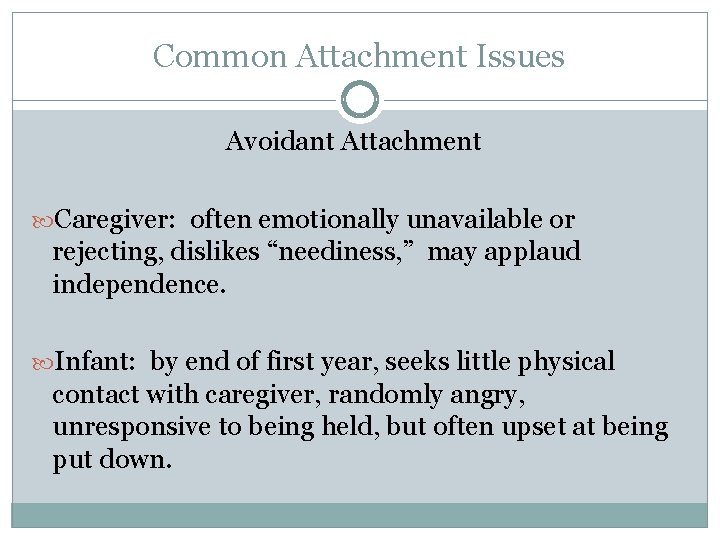 Common Attachment Issues

Avoidant Attachment

Caregiver: often emotionally unavailable or rejecting, dislikes “neediness,” may applaud independence.

Infant: by end of first year, seeks little physical contact with caregiver, randomly angry, unresponsive to being held, but often upset at being put down.